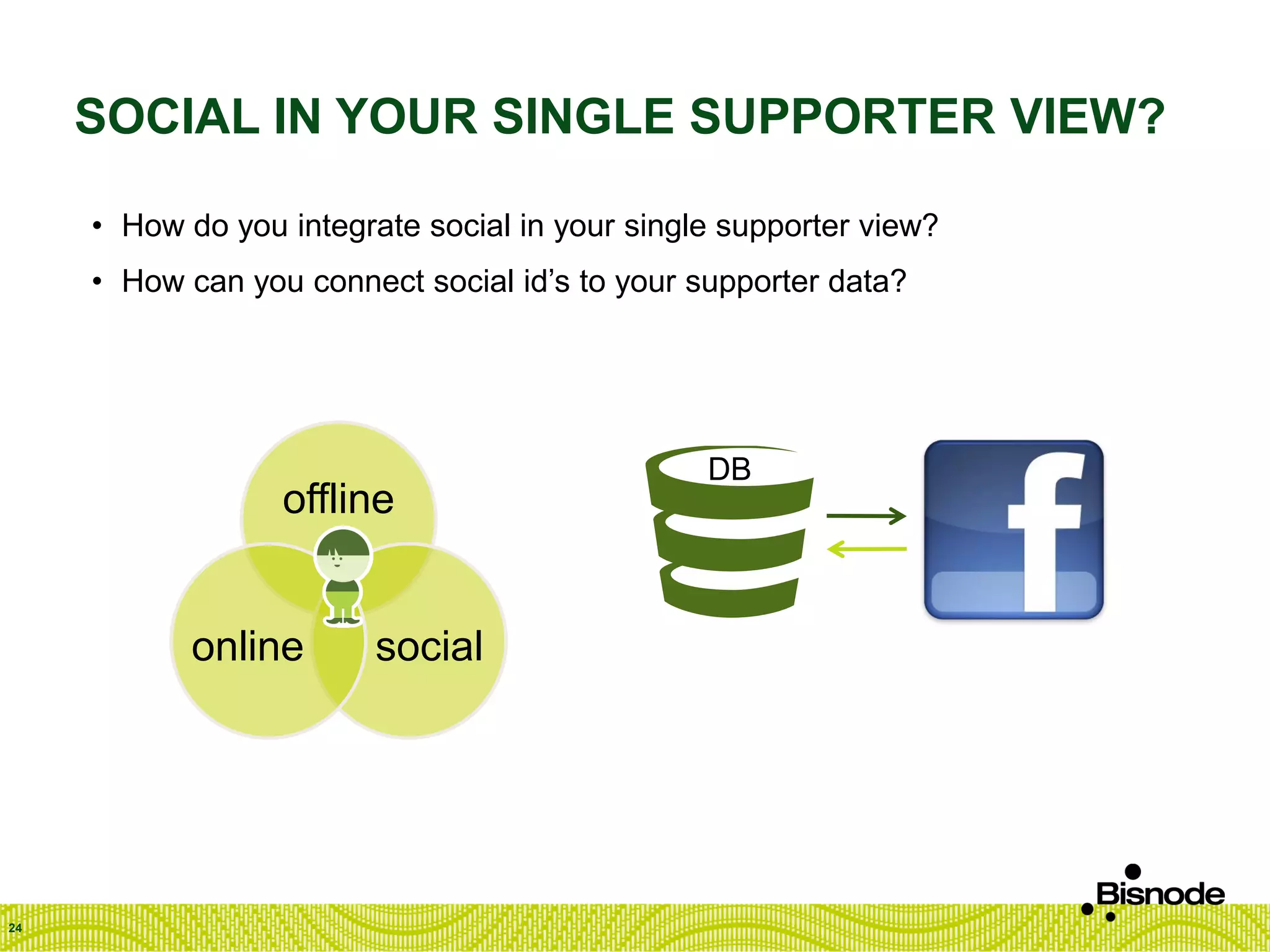 SOCIAL IN YOUR SINGLE SUPPORTER VIEW?

• How do you integrate social in your single supporter view?
• How can you connect social id's to your supporter data?

offline
online
social

DB

f

Bisnode

24